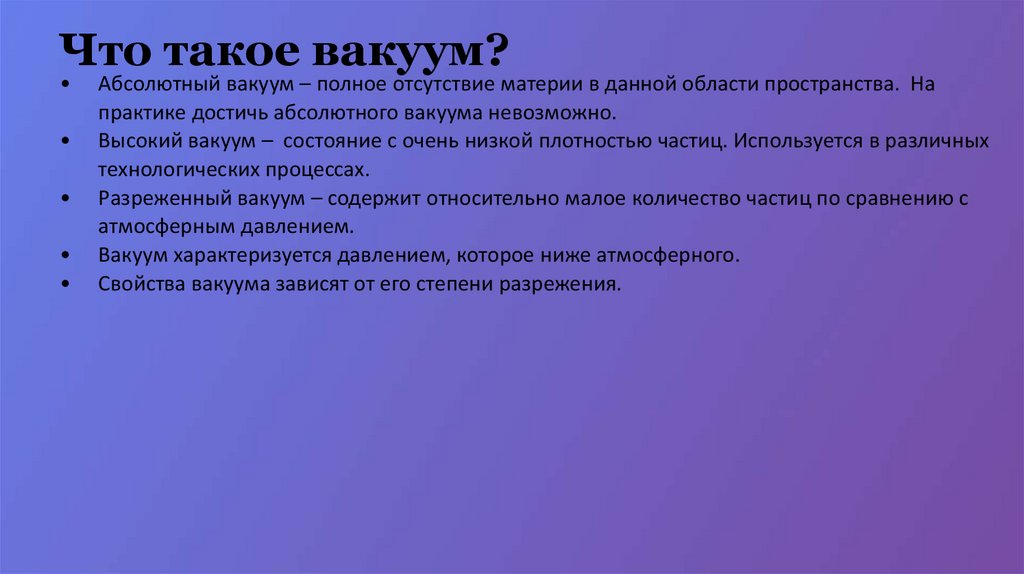 Что такое вакуум?

• Абсолютный вакуум – полное отсутствие материи в данной области пространства. На практике достичь абсолютного вакуума невозможно.
• Высокий вакуум – состояние с очень низкой плотностью частиц. Используется в различных технологических процессах.
• Разреженный вакуум – содержит относительно малое количество частиц по сравнению с атмосферным давлением.
• Вакуум характеризуется давлением, которое ниже атмосферного.
• Свойства вакуума зависят от его степени разрежения.